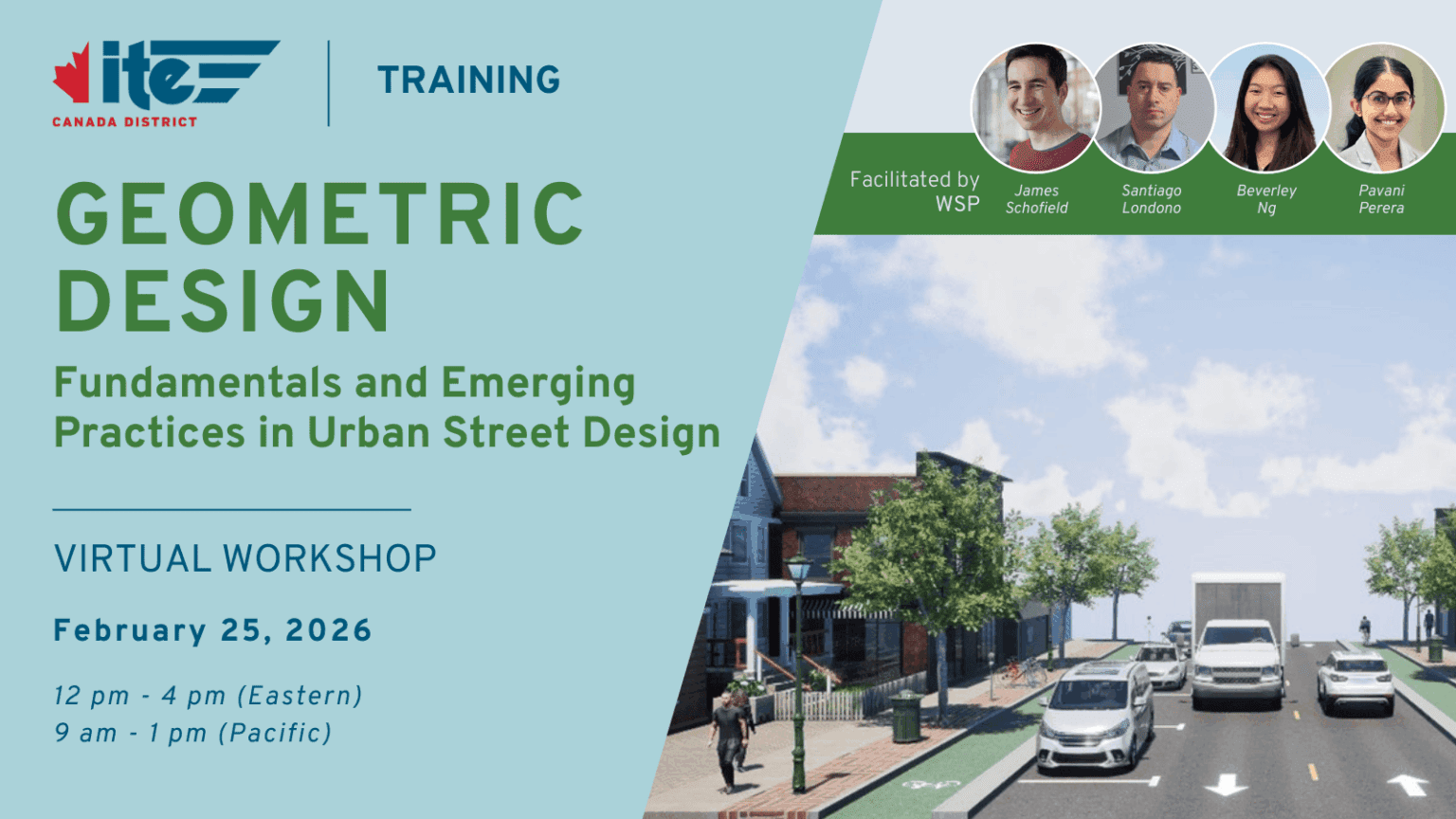 ite
CANADA DISTRICT

TRAINING

GEOMETRIC DESIGN

Fundamentals and Emerging Practices in Urban Street Design

VIRTUAL WORKSHOP

February 25, 2026

12 pm - 4 pm (Eastern)
9 am - 1 pm (Pacific)

Facilitated by WSP

James Schofield

Santiago Londono

Beverley Ng

Pavani Perera